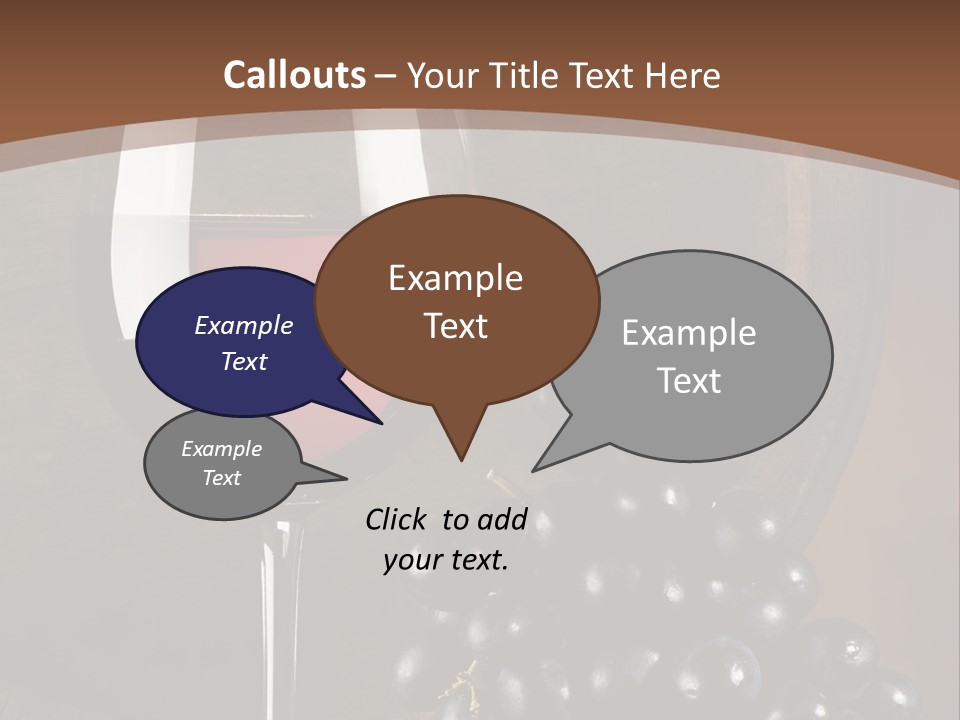 Callouts – Your Title Text Here

Example Text

Example Text

Example Text

Example Text

Click to add your text.